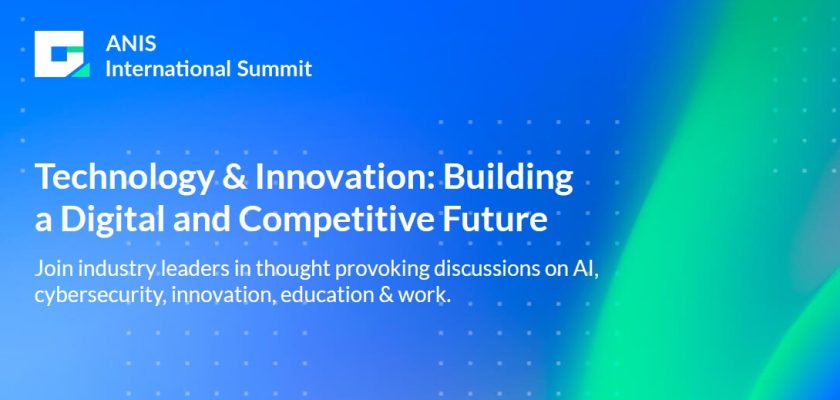 ANIS
International Summit

Technology & Innovation: Building a Digital and Competitive Future

Join industry leaders in thought provoking discussions on AI, cybersecurity, innovation, education & work.